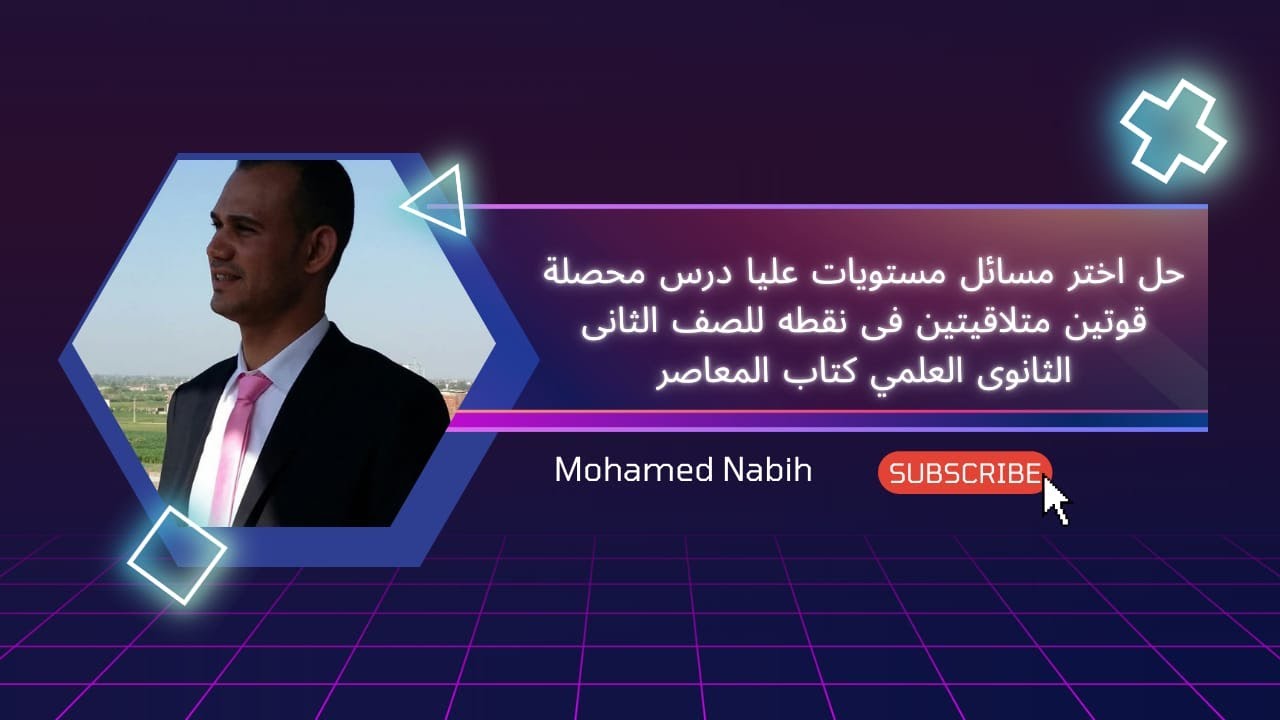 حل اختر مسائل مستويات عليا درس محصلة قوتين متلاقيتين فى نقطه للصف الثانى الثانوى العلمي كتاب المعاصر

Mohamed Nabih

SUBSCRIBE